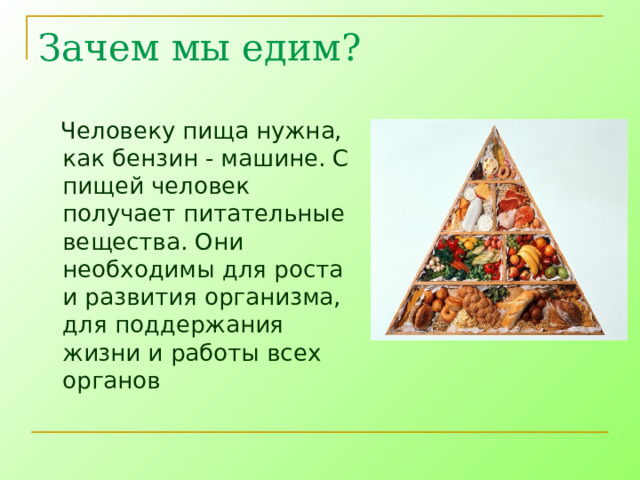 Зачем мы едим?

Человеку пища нужна, как бензин - машине. С пищей человек получает питательные вещества. Они необходимы для роста и развития организма, для поддержания жизни и работы всех органов